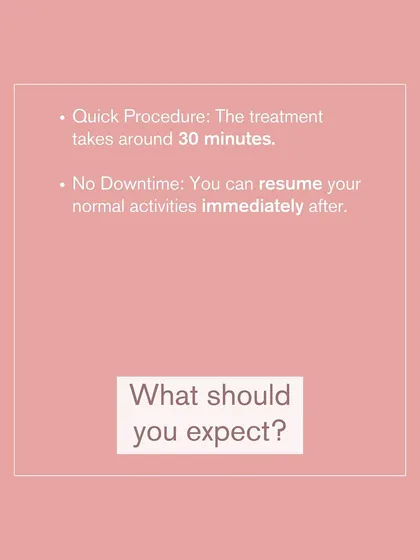 • Quick Procedure: The treatment takes around 30 minutes.

• No Downtime: You can resume your normal activities immediately after.

What should you expect?